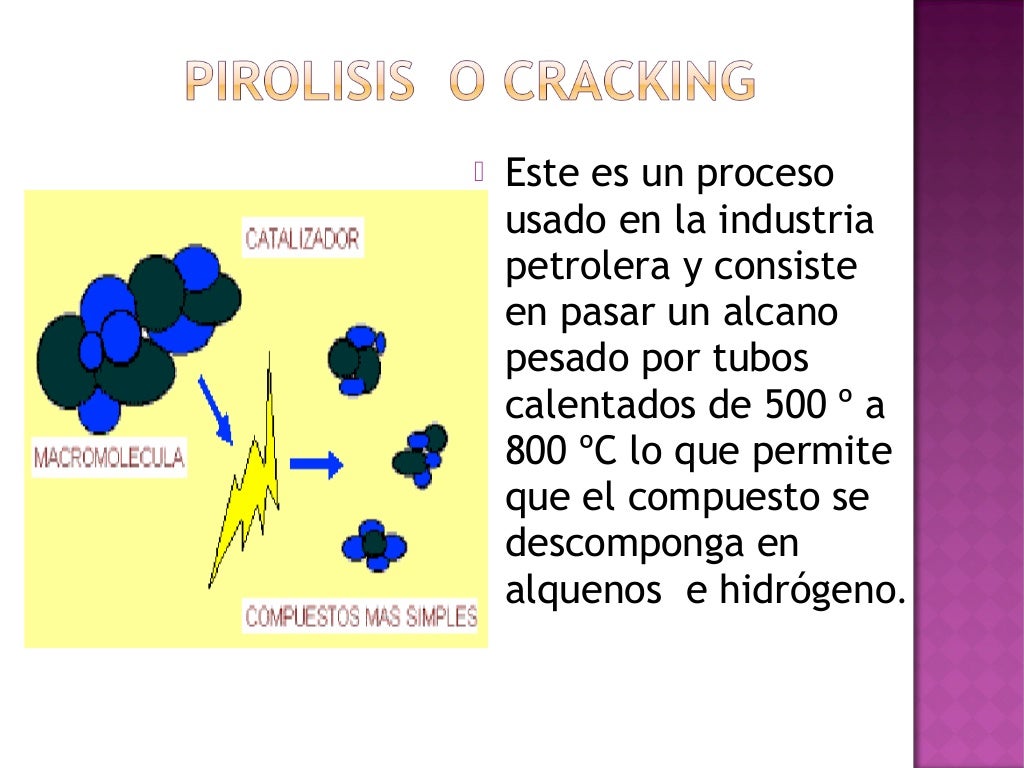 PIROLISIS O CRACKING

CATALIZADOR

MACROMOLECULA

COMPUESTOS MAS SIMPLES

Este es un proceso usado en la industria petrolera y consiste en pasar un alcano pesado por tubos calentados de 500 º a 800 ºC lo que permite que el compuesto se descomponga en alquenos e hidrógeno.